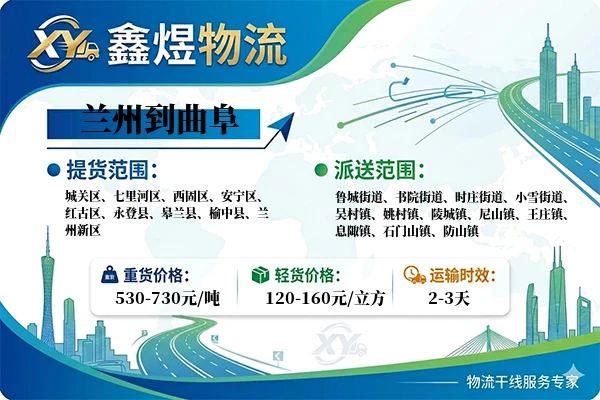 XY 鑫煜物流

兰州到曲阜

提货范围：

城关区、七里河区、西固区、安宁区、红古区、永登县、皋兰县、榆中县、兰州新区

派送范围：

鲁城街道、书院街道、时庄街道、小雪街道、吴村镇、姚村镇、陵城镇、尼山镇、王庄镇、息陬镇、石门山镇、防山镇

重货价格：
530-730元/吨

轻货价格：
120-160元/立方

运输时效：
2-3天

XY

物流干线服务专家